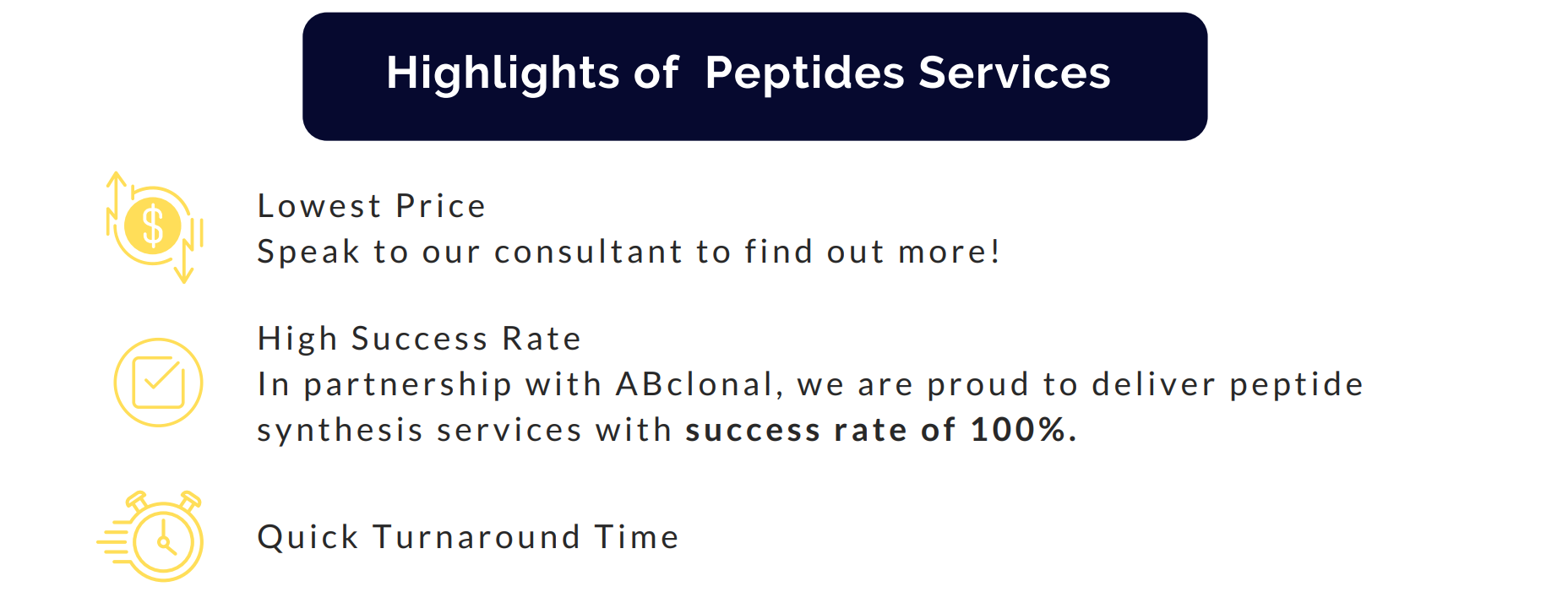 Highlights of  Peptides Services

$

Lowest Price
Speak to our consultant to find out more!

High Success Rate
In partnership with ABclonal, we are proud to deliver peptide synthesis services with success rate of 100%.

Quick Turnaround Time